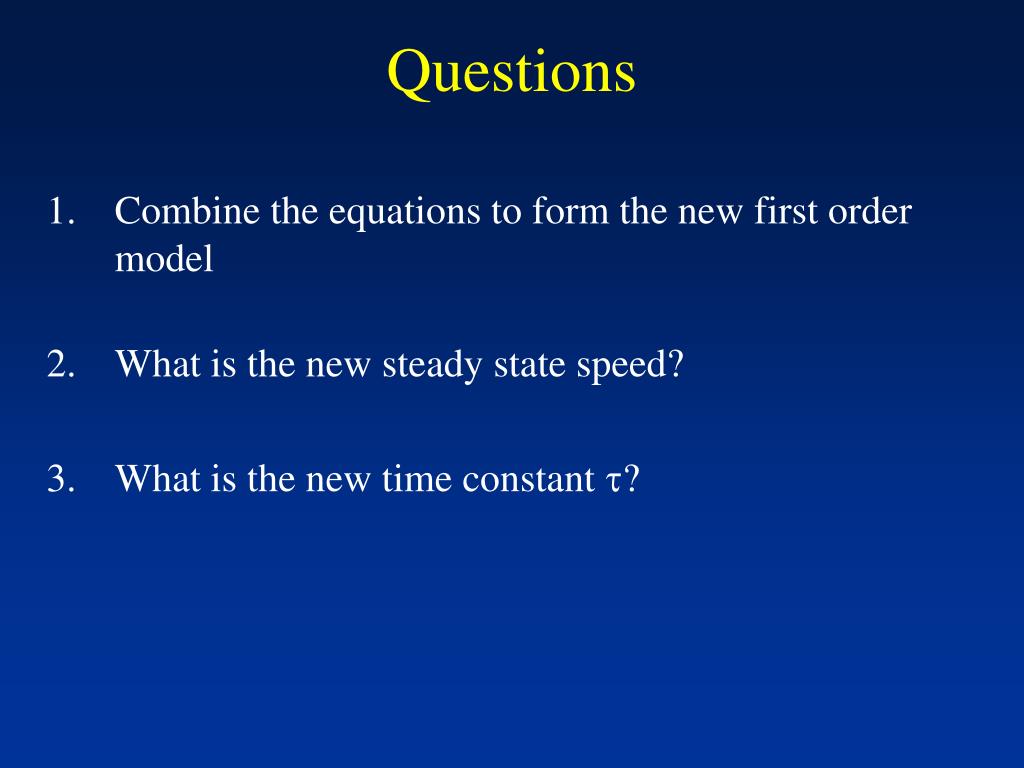 Questions

1. Combine the equations to form the new first order model

2. What is the new steady state speed?

3. What is the new time constant $\tau$?